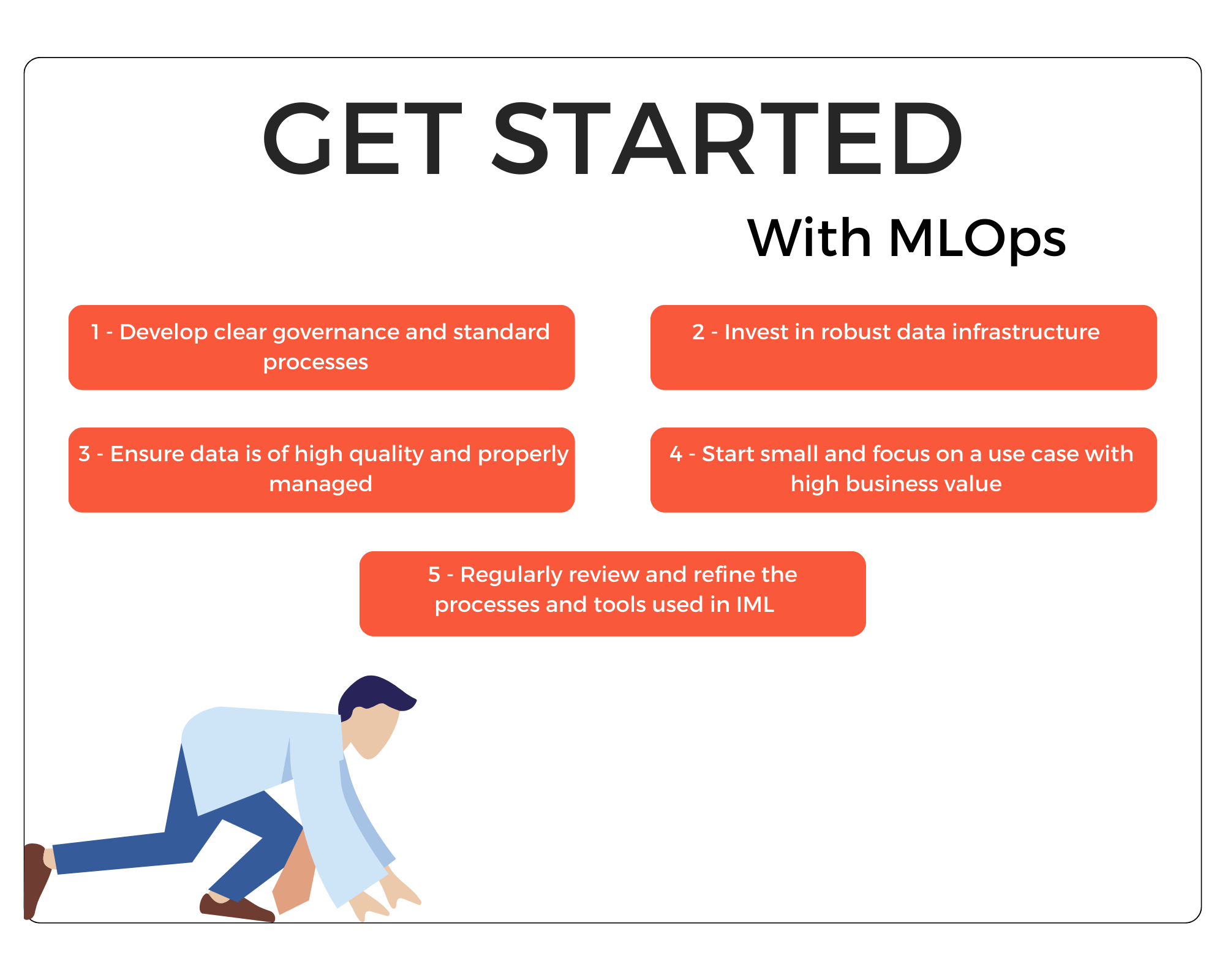 GET STARTED

With MLOps

1 - Develop clear governance and standard processes

2 - Invest in robust data infrastructure

3 - Ensure data is of high quality and properly managed

4 - Start small and focus on a use case with high business value

5 - Regularly review and refine the processes and tools used in IML